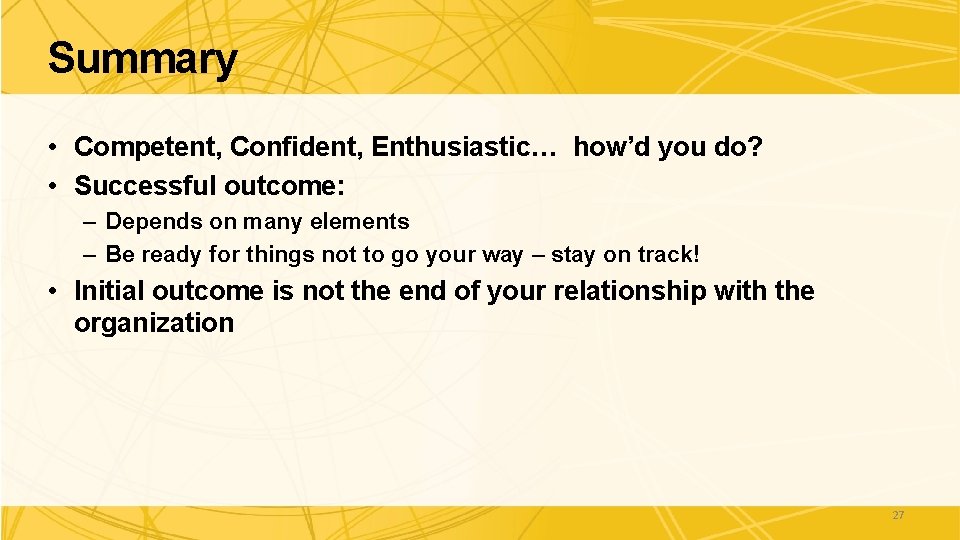 Summary

• Competent, Confident, Enthusiastic… how'd you do?
• Successful outcome:
– Depends on many elements
– Be ready for things not to go your way – stay on track!
• Initial outcome is not the end of your relationship with the organization

27